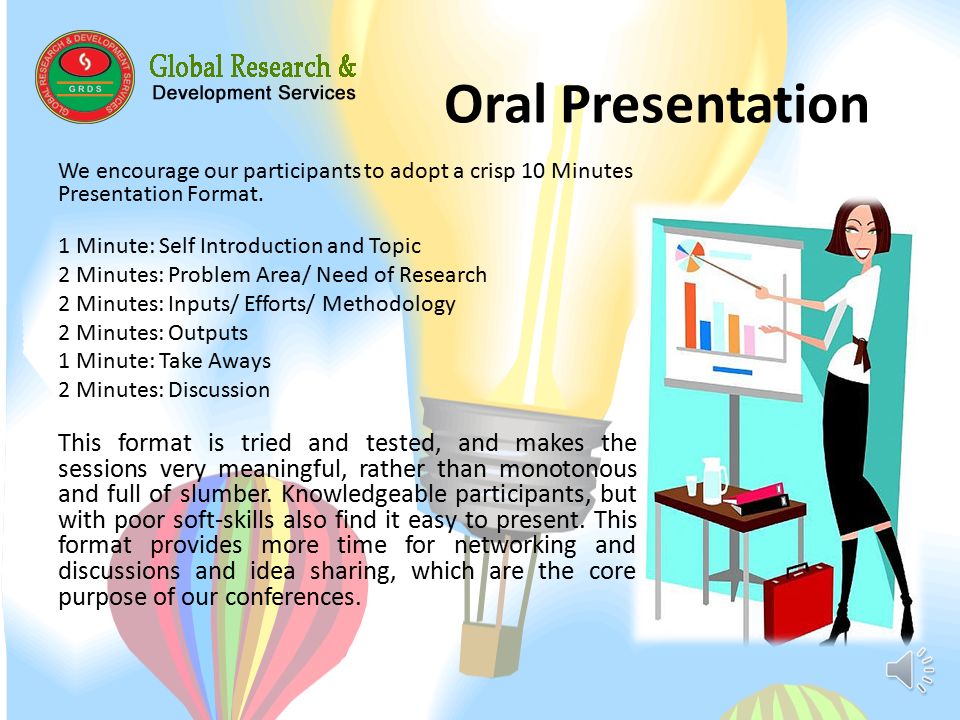 GLOBAL RESEARCH & DEVELOPMENT SERVICES
GRDS

Global Research &
Development Services

Oral Presentation

We encourage our participants to adopt a crisp 10 Minutes Presentation Format.

1 Minute: Self Introduction and Topic
2 Minutes: Problem Area/ Need of Research
2 Minutes: Inputs/ Efforts/ Methodology
2 Minutes: Outputs
1 Minute: Take Aways
2 Minutes: Discussion

This format is tried and tested, and makes the sessions very meaningful, rather than monotonous and full of slumber. Knowledgeable participants, but with poor soft-skills also find it easy to present. This format provides more time for networking and discussions and idea sharing, which are the core purpose of our conferences.